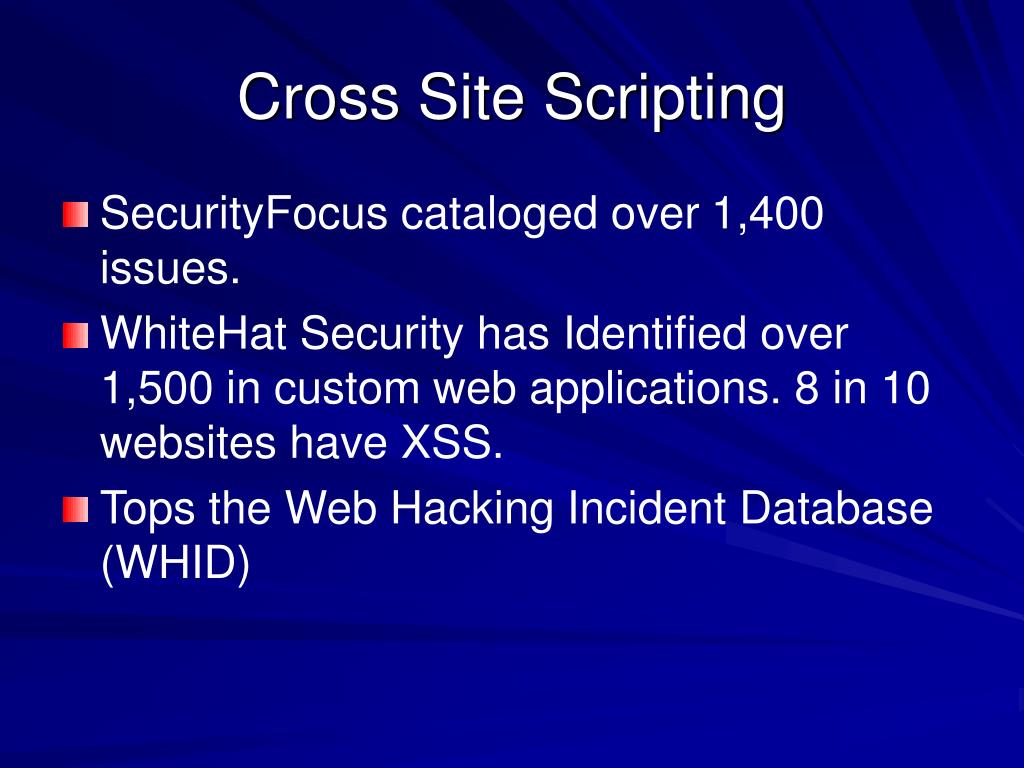 Cross Site Scripting

SecurityFocus cataloged over 1,400 issues.

WhiteHat Security has Identified over 1,500 in custom web applications. 8 in 10 websites have XSS.

Tops the Web Hacking Incident Database (WHID)